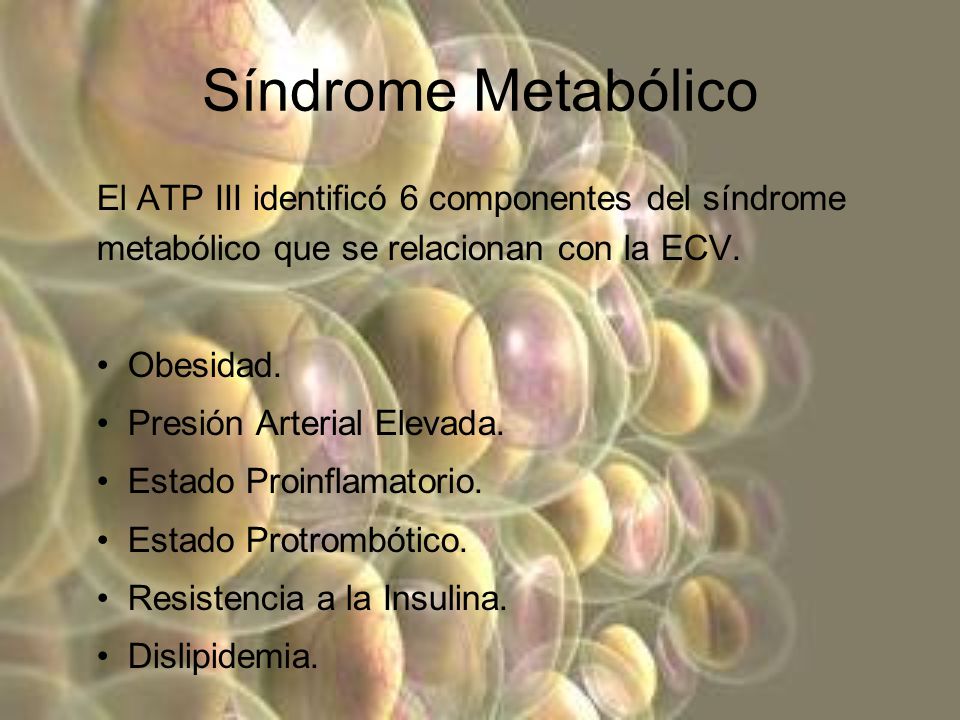 Síndrome Metabólico

El ATP III identificó 6 componentes del síndrome metabólico que se relacionan con la ECV.

• Obesidad.
• Presión Arterial Elevada.
• Estado Proinflamatorio.
• Estado Protrombótico.
• Resistencia a la Insulina.
• Dislipidemia.